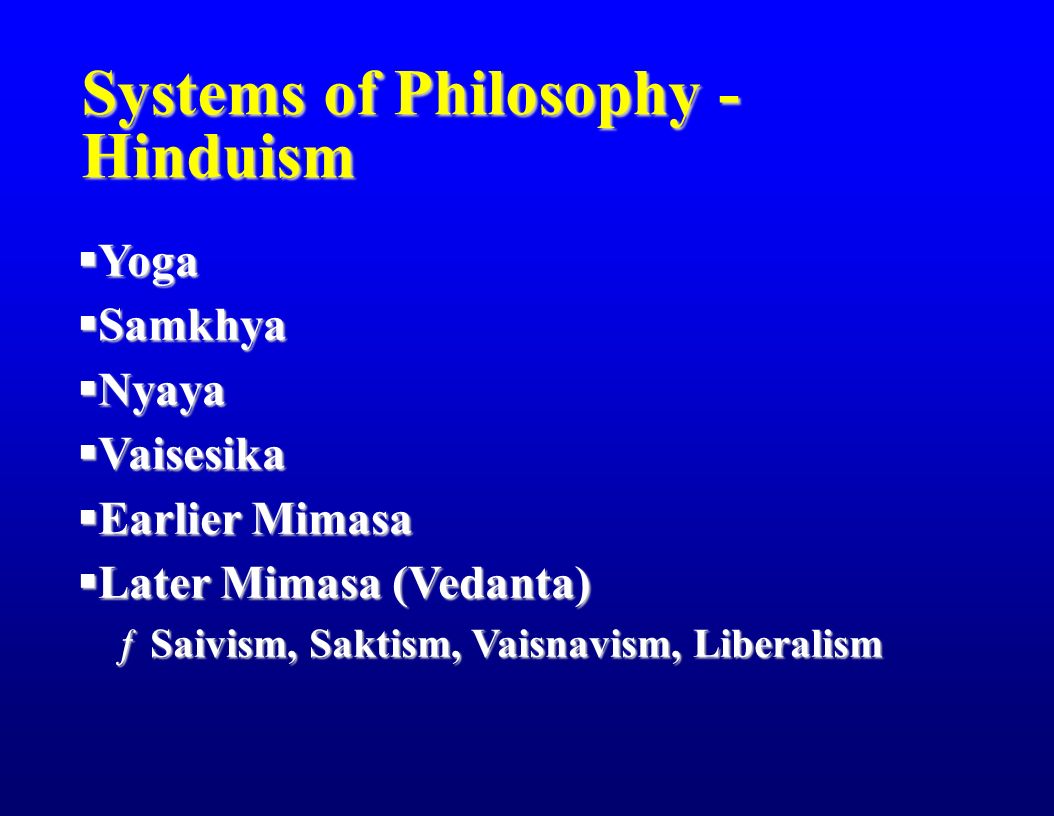 Systems of Philosophy - Hinduism

▪ Yoga
▪ Samkhya
▪ Nyaya
▪ Vaisesika
▪ Earlier Mimasa
▪ Later Mimasa (Vedanta)
ƒ Saivism, Saktism, Vaisnavism, Liberalism